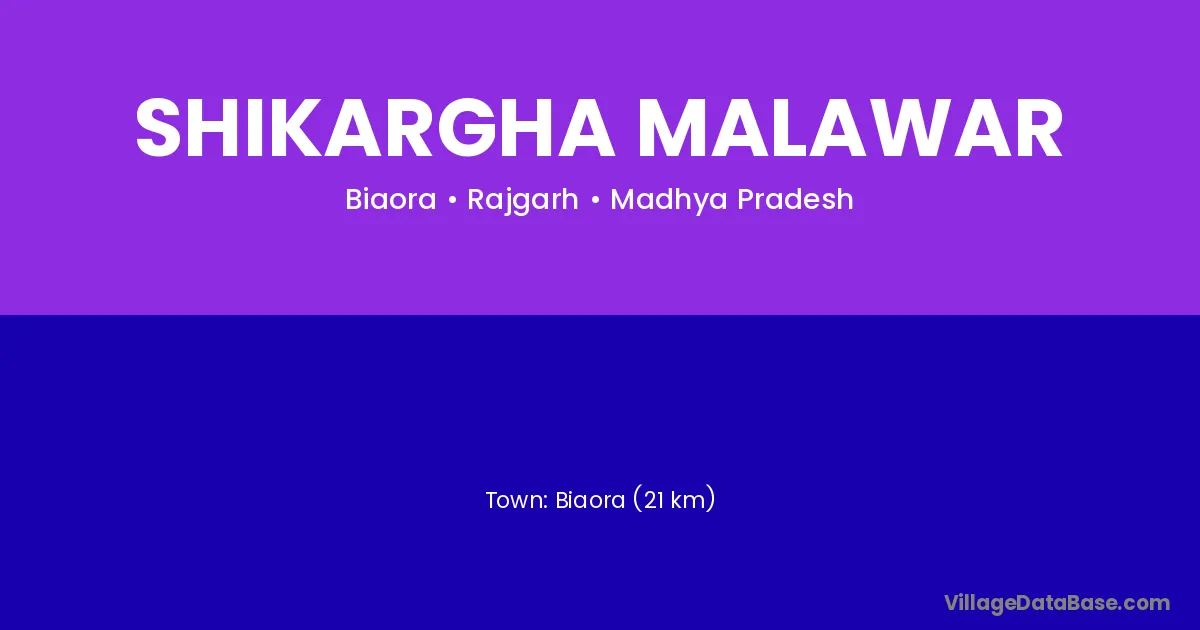 SHIKARGHA MALAWAR

Biaora • Rajgarh • Madhya Pradesh

Town: Biaora (21 km)

VillageDataBase.com